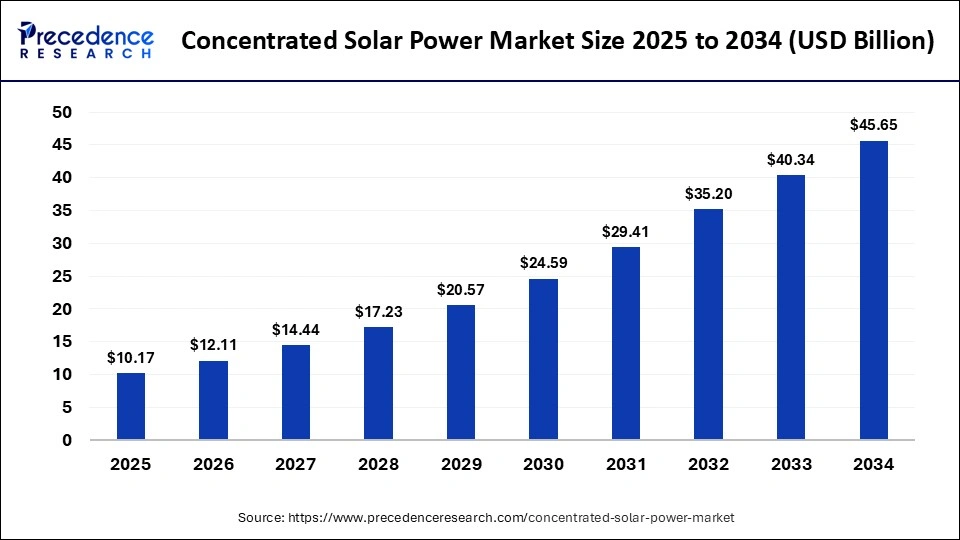 Precedence RESEARCH

Concentrated Solar Power Market Size 2025 to 2034 (USD Billion)

50
45
40
35
30
25
20
15
10
5
0

$10.17
$12.11
$14.44
$17.23
$20.57
$24.59
$29.41
$35.20
$40.34
$45.65

2025
2026
2027
2028
2029
2030
2031
2032
2033
2034

Source: https://www.precedenceresearch.com/concentrated-solar-power-market